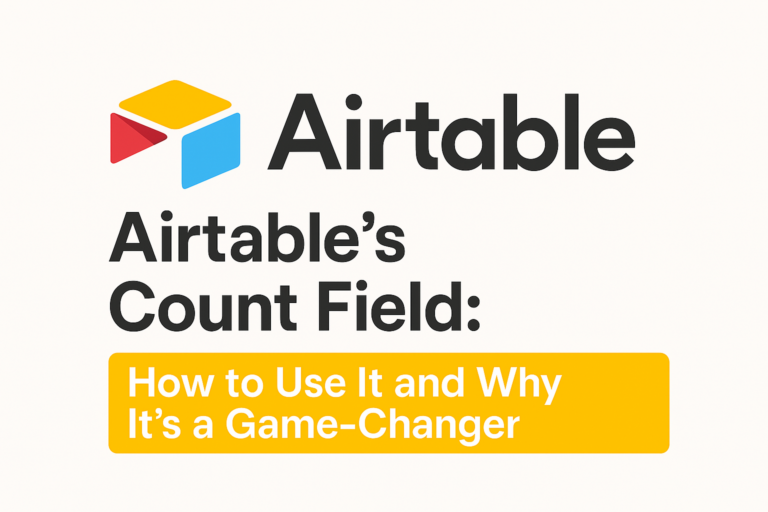 Airtable

Airtable's Count Field:

How to Use It and Why It's a Game-Changer